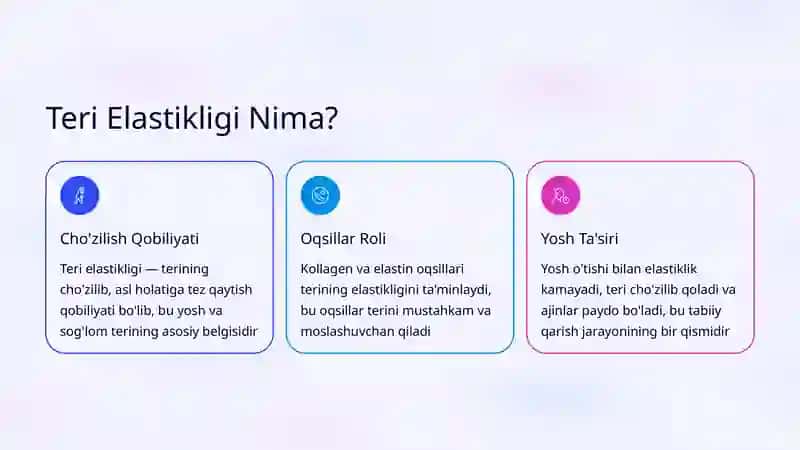 Teri Elastikligi Nima?

Cho'zilish Qobiliyati

Teri elastikligi — terining cho'zilib, asl holatiga tez qaytish qobiliyati bo'lib, bu yosh va sog'lom terining asosiy belgisidir

Oqsillar Roli

Kollagen va elastin oqsillari terining elastikligini ta'minlaydi, bu oqsillar terini mustahkam va moslashuvchan qiladi

Yosh Ta'siri

Yosh o'tishi bilan elastiklik kamayadi, teri cho'zilib qoladi va ajinlar paydo bo'ladi, bu tabiiy qarish jarayonining bir qismidir